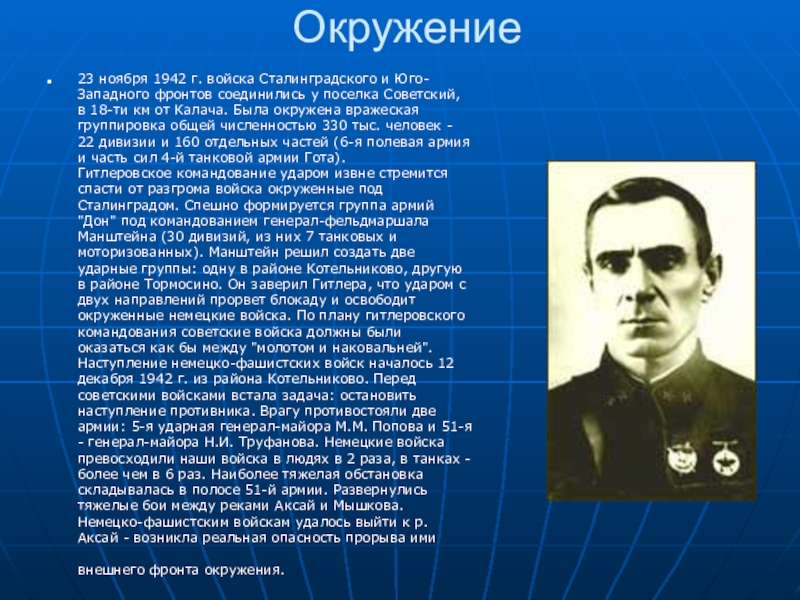 Окружение

23 ноября 1942 г. войска Сталинградского и Юго-Западного фронтов соединились у поселка Советский, в 18-ти км от Калача. Была окружена вражеская группировка общей численностью 330 тыс. человек - 22 дивизии и 160 отдельных частей (6-я полевая армия и часть сил 4-й танковой армии Гота). Гитлеровское командование ударом извне стремится спасти от разгрома войска окруженные под Сталинградом. Спешно формируется группа армий "Дон" под командованием генерал-фельдмаршала Манштейна (30 дивизий, из них 7 танковых и моторизованных). Манштейн решил создать две ударные группы: одну в районе Котельниково, другую в районе Тормосино. Он заверил Гитлера, что ударом с двух направлений прорвет блокаду и освободит окруженные немецкие войска. По плану гитлеровского командования советские войска должны были оказаться как бы между "молотом и наковальней". Наступление немецко-фашистских войск началось 12 декабря 1942 г. из района Котельниково. Перед советскими войсками встала задача: остановить наступление противника. Врагу противостояли две армии: 5-я ударная генерал-майора М.М. Попова и 51-я - генерал-майора Н.И. Труфанова. Немецкие войска превосходили наши войска в людях в 2 раза, в танках - более чем в 6 раз. Наиболее тяжелая обстановка складывалась в полосе 51-й армии. Развернулись тяжелые бои между реками Аксай и Мышкова. Немецко-фашистским войскам удалось выйти к р. Аксай - возникла реальная опасность прорыва ими

внешнего фронта окружения.